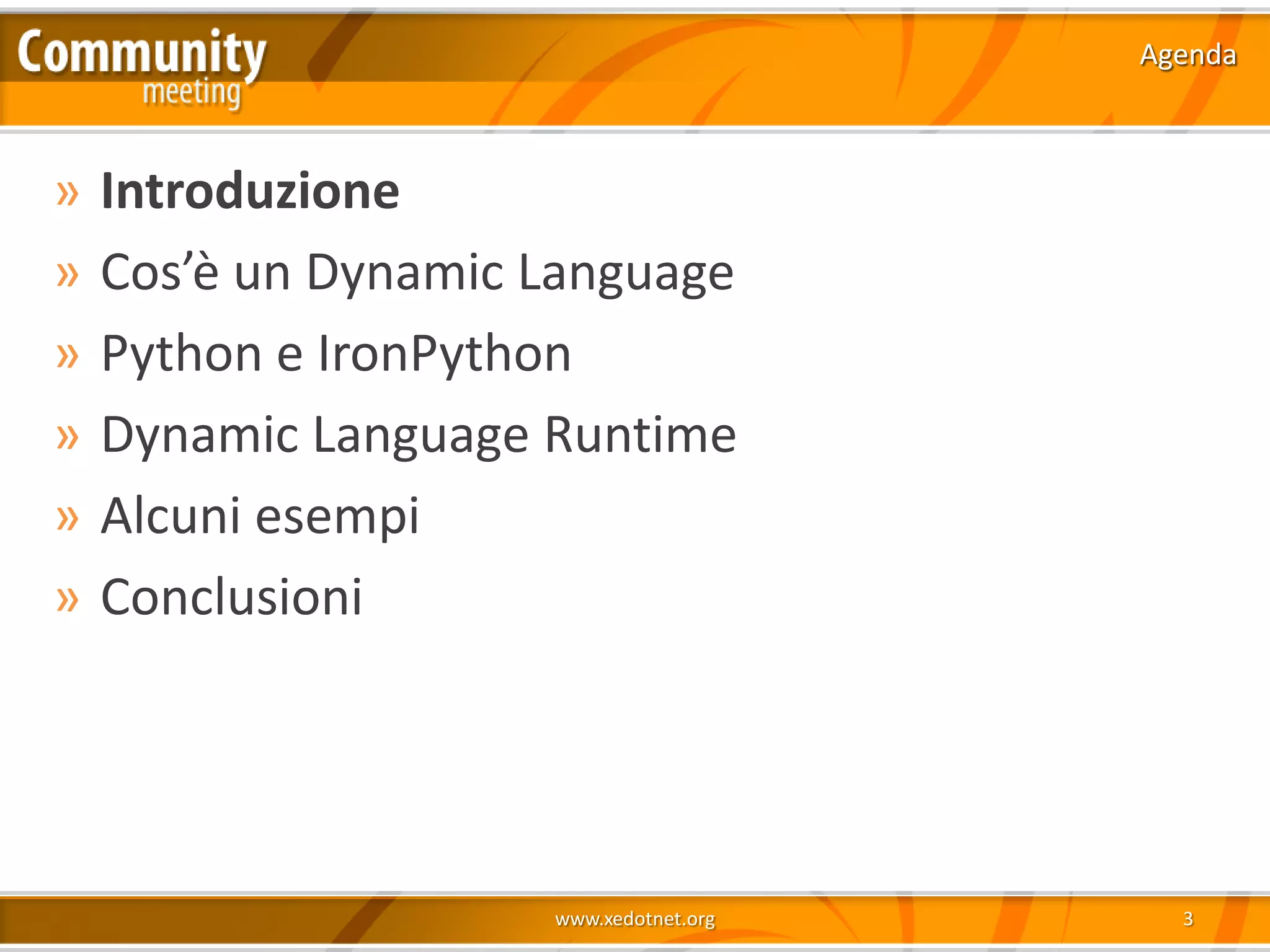 Community meeting

Agenda

» Introduzione
» Cos'è un Dynamic Language
» Python e IronPython
» Dynamic Language Runtime
» Alcuni esempi
» Conclusioni

www.xedotnet.org

3